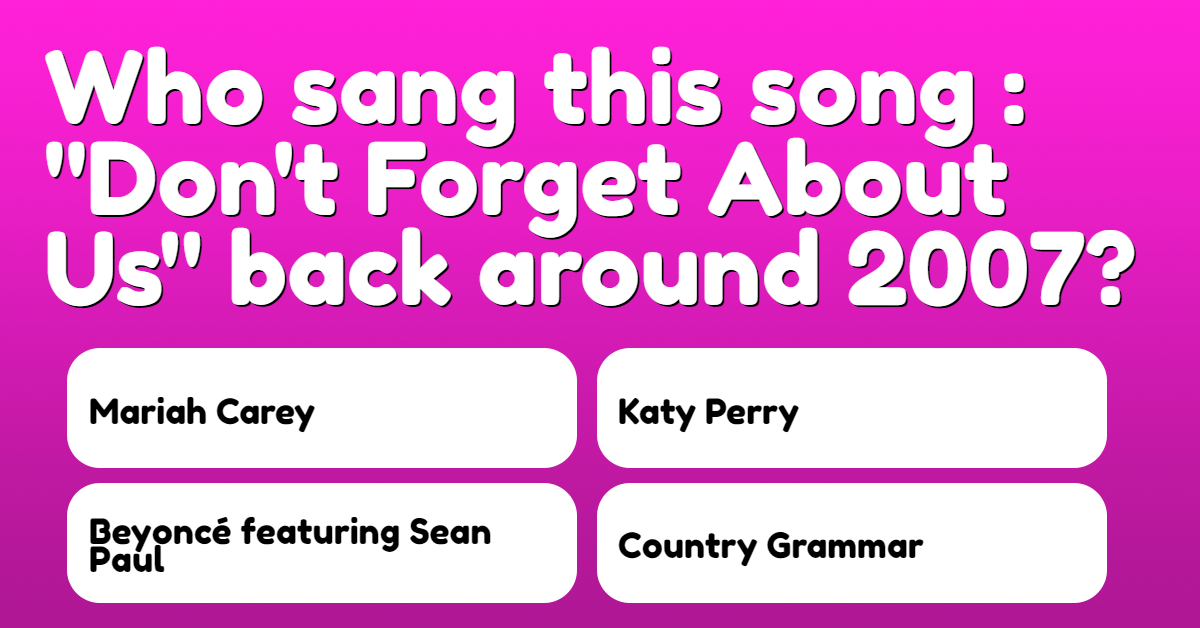 Who sang this song : "Don't Forget About Us" back around 2007?

Mariah Carey

Katy Perry

Beyoncé featuring Sean Paul

Country Grammar